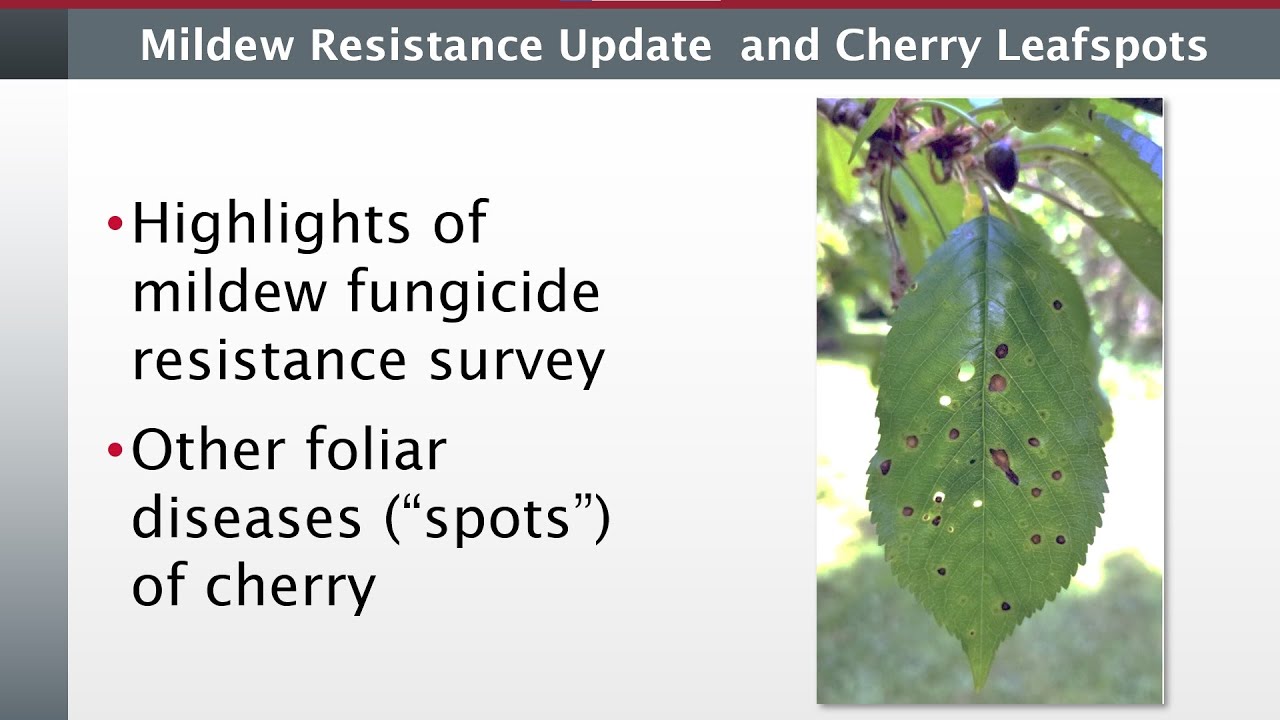 Mildew Resistance Update and Cherry Leafspots

• Highlights of mildew fungicide resistance survey

• Other foliar diseases (“spots”) of cherry